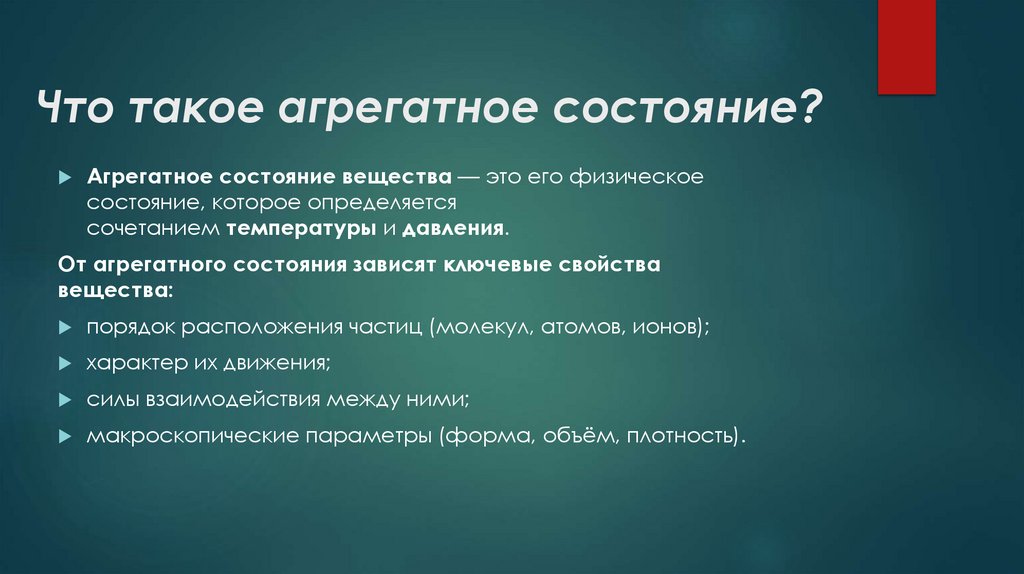 Что такое агрегатное состояние?

Агрегатное состояние вещества — это его физическое состояние, которое определяется сочетанием температуры и давления.

От агрегатного состояния зависят ключевые свойства вещества:

порядок расположения частиц (молекул, атомов, ионов);

характер их движения;

силы взаимодействия между ними;

макроскопические параметры (форма, объём, плотность).